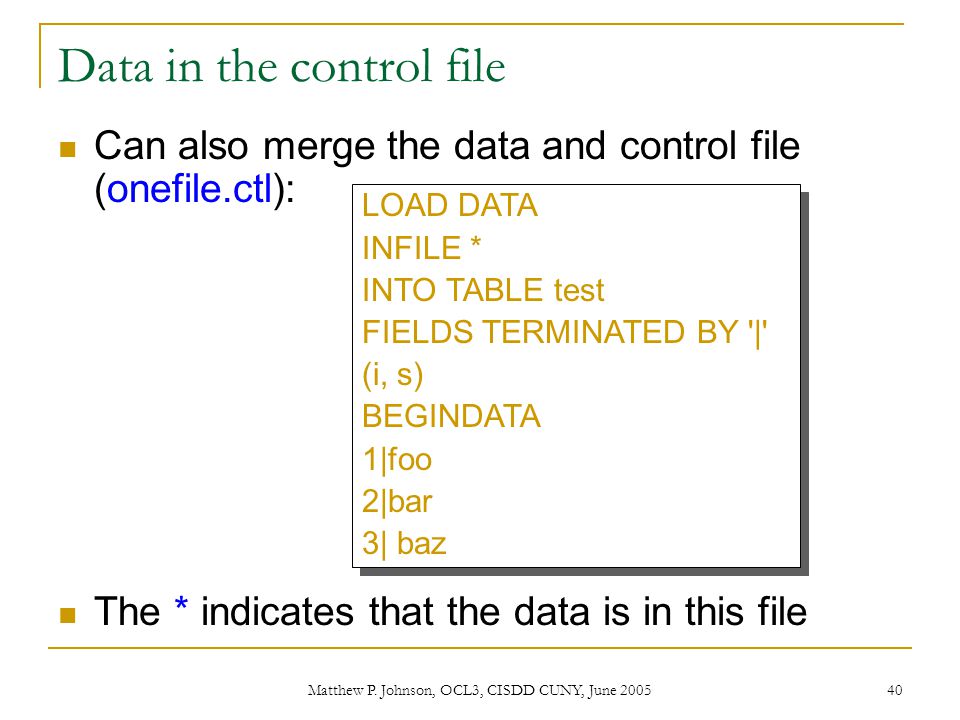 Data in the control file

Can also merge the data and control file (onefile.ctl):

LOAD DATA
INFILE *
INTO TABLE test
FIELDS TERMINATED BY '|'
(i, s)
BEGINDATA
1|foo
2|bar
3| baz

The * indicates that the data is in this file

Matthew P. Johnson, OCL3, CISDD CUNY, June 2005

40